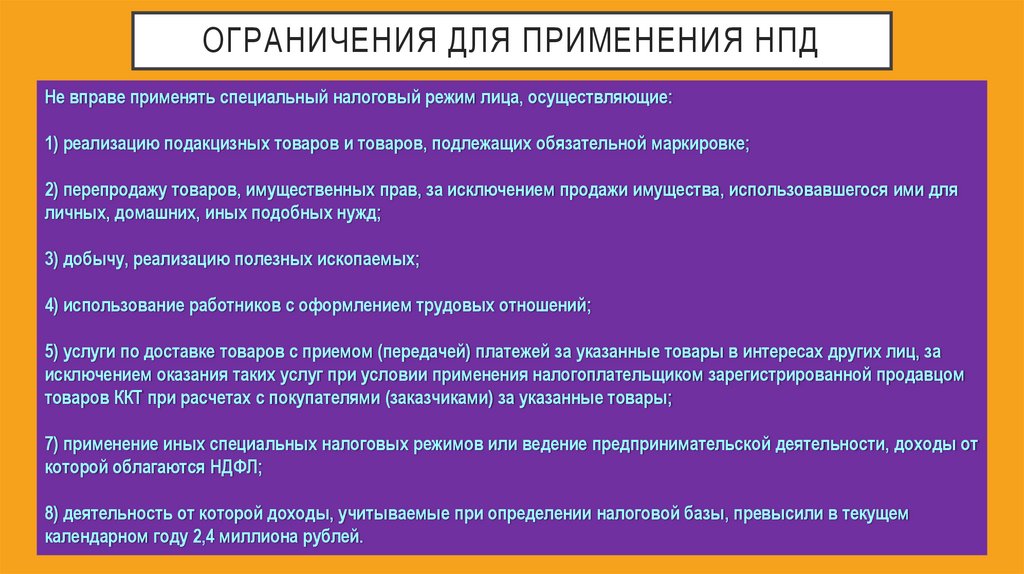 ОГРАНИЧЕНИЯ ДЛЯ ПРИМЕНЕНИЯ НПД

Не вправе применять специальный налоговый режим лица, осуществляющие:

1) реализацию подакцизных товаров и товаров, подлежащих обязательной маркировке;

2) перепродажу товаров, имущественных прав, за исключением продажи имущества, использовавшегося ими для личных, домашних, иных подобных нужд;

3) добычу, реализацию полезных ископаемых;

4) использование работников с оформлением трудовых отношений;

5) услуги по доставке товаров с приемом (передачей) платежей за указанные товары в интересах других лиц, за исключением оказания таких услуг при условии применения налогоплательщиком зарегистрированной продавцом товаров ККТ при расчетах с покупателями (заказчиками) за указанные товары;

7) применение иных специальных налоговых режимов или ведение предпринимательской деятельности, доходы от которой облагаются НДФЛ;

8) деятельность от которой доходы, учитываемые при определении налоговой базы, превысили в текущем календарном году 2,4 миллиона рублей.